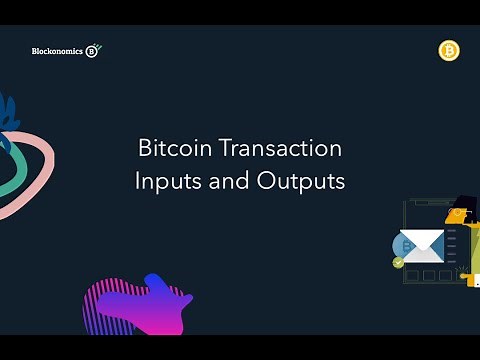 Blockonomics

Bitcoin Transaction Inputs and Outputs